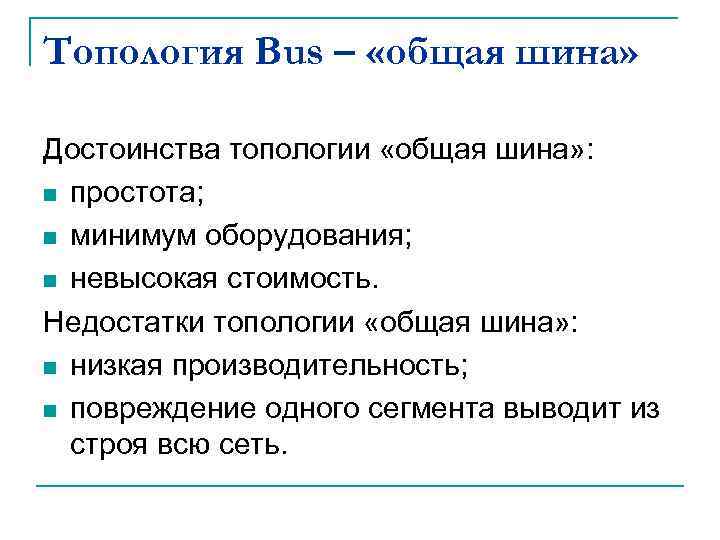 Топология Bus – «общая шина»

Достоинства топологии «общая шина»:
- простота;
- минимум оборудования;
- невысокая стоимость.

Недостатки топологии «общая шина»:
- низкая производительность;
- повреждение одного сегмента выводит из строя всю сеть.